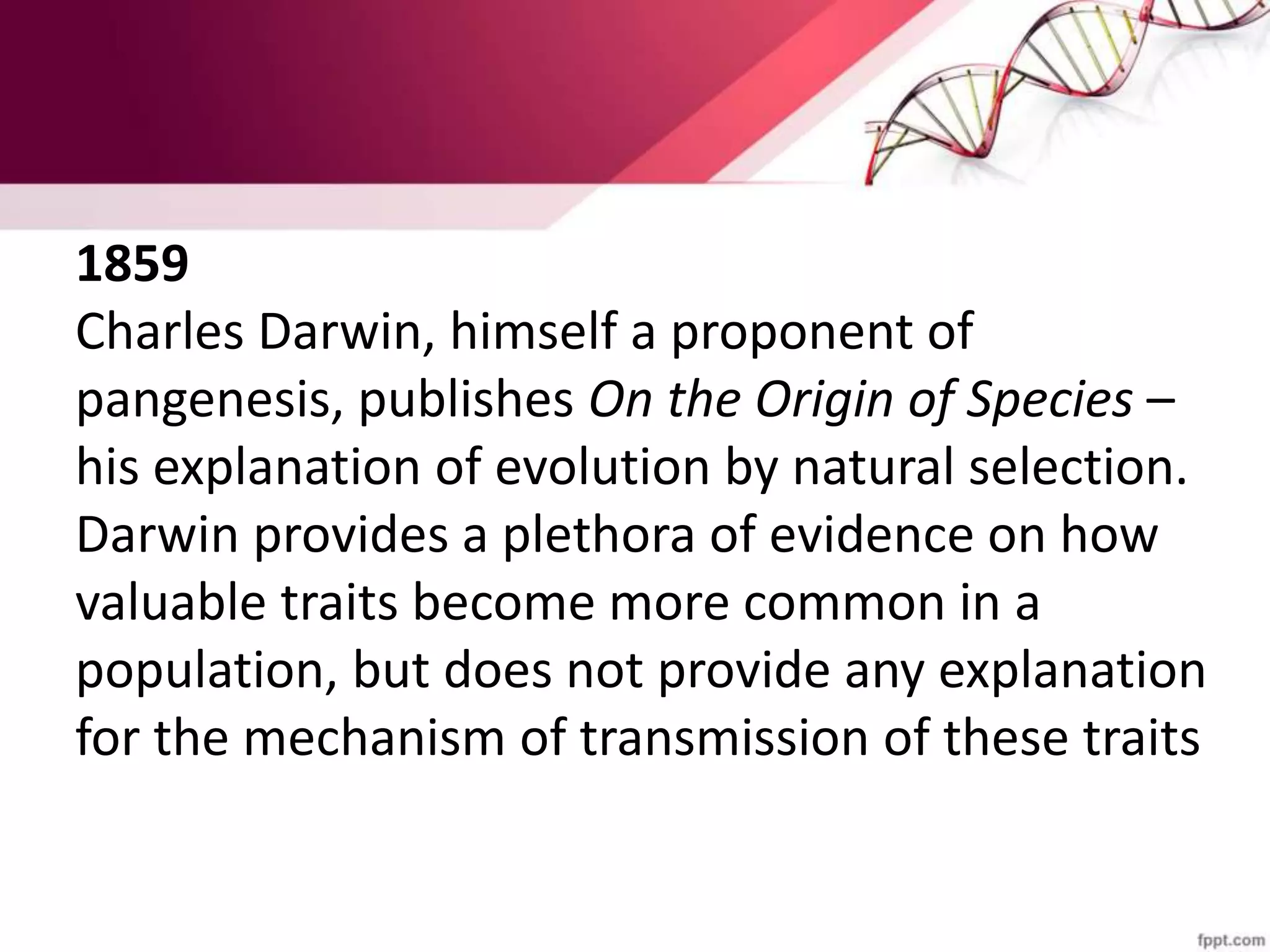 1859
Charles Darwin, himself a proponent of pangenesis, publishes On the Origin of Species – his explanation of evolution by natural selection. Darwin provides a plethora of evidence on how valuable traits become more common in a population, but does not provide any explanation for the mechanism of transmission of these traits

fppt.com